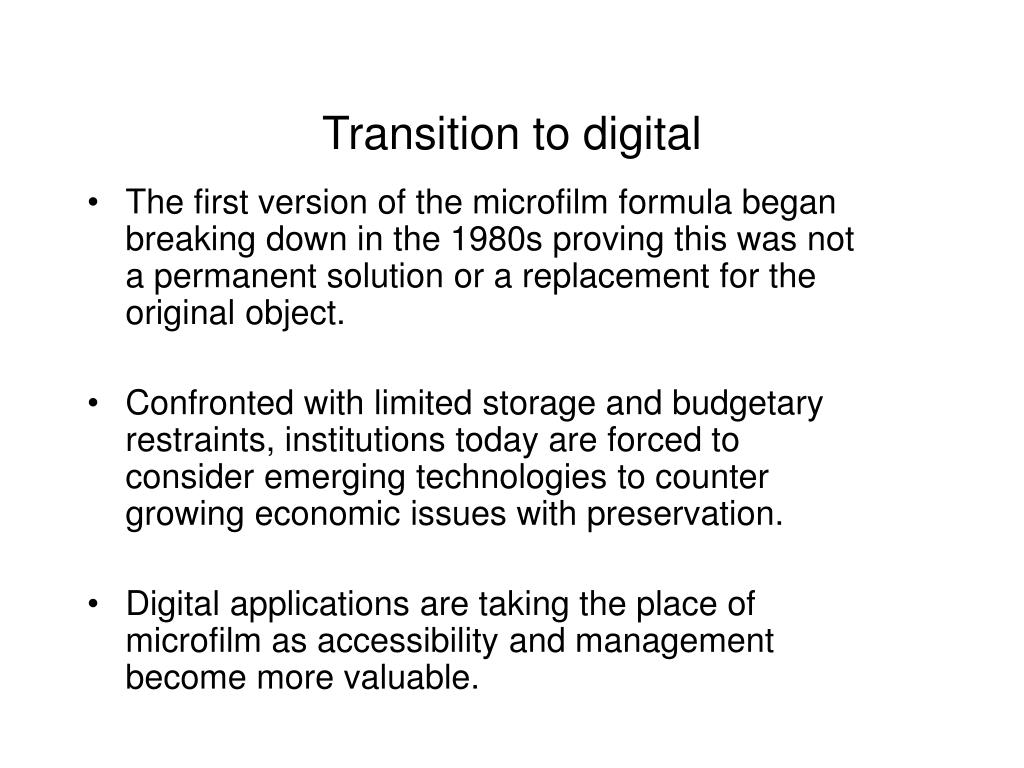 Transition to digital

• The first version of the microfilm formula began breaking down in the 1980s proving this was not a permanent solution or a replacement for the original object.

• Confronted with limited storage and budgetary restraints, institutions today are forced to consider emerging technologies to counter growing economic issues with preservation.

• Digital applications are taking the place of microfilm as accessibility and management become more valuable.